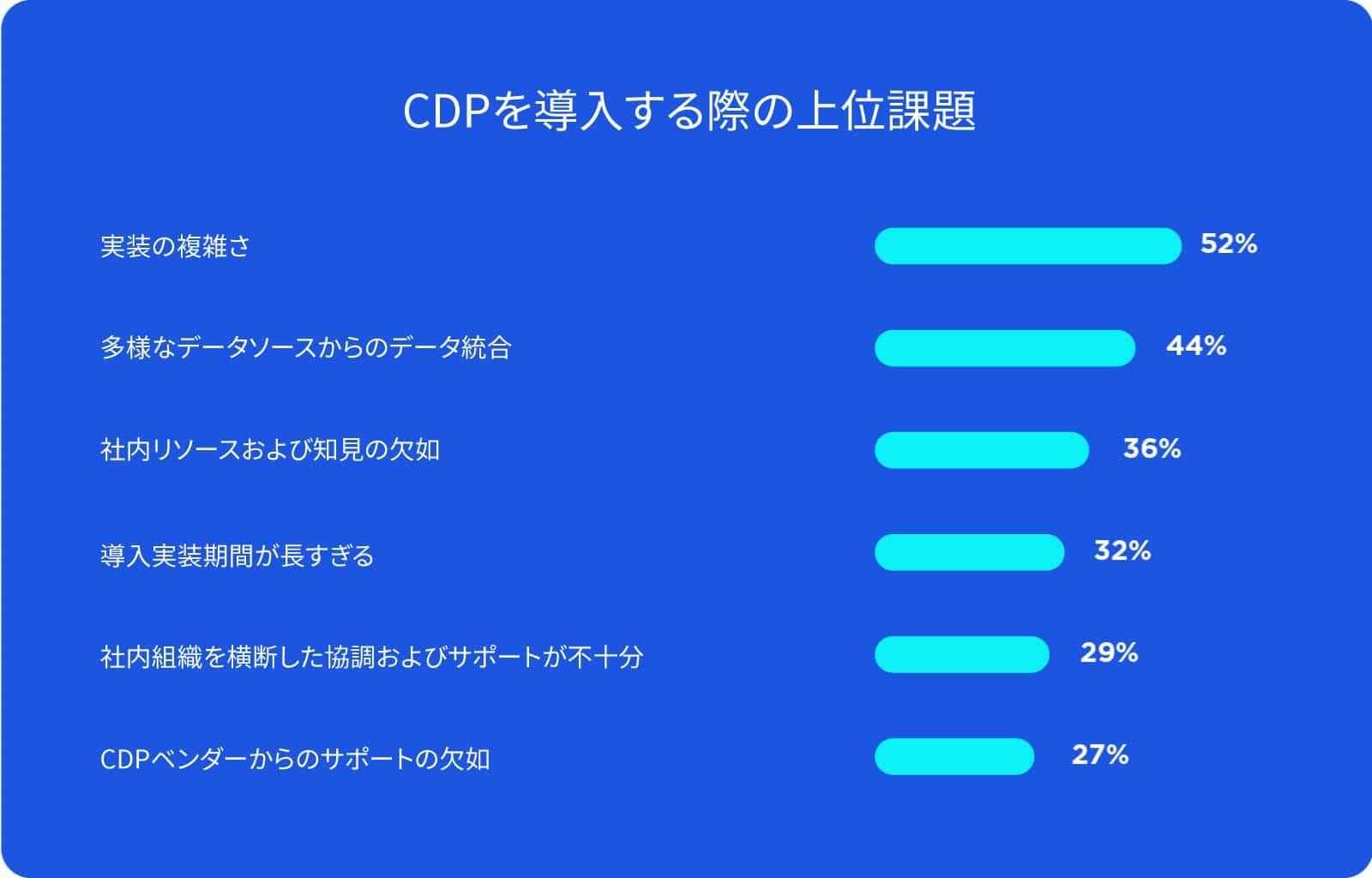 CDPを導入する際の上位課題

実装の複雑さ 52%

多様なデータソースからのデータ統合 44%

社内リソースおよび知見の欠如 36%

導入実装期間が長すぎる 32%

社内組織を横断した協調およびサポートが不十分 29%

CDPベンダーからのサポートの欠如 27%